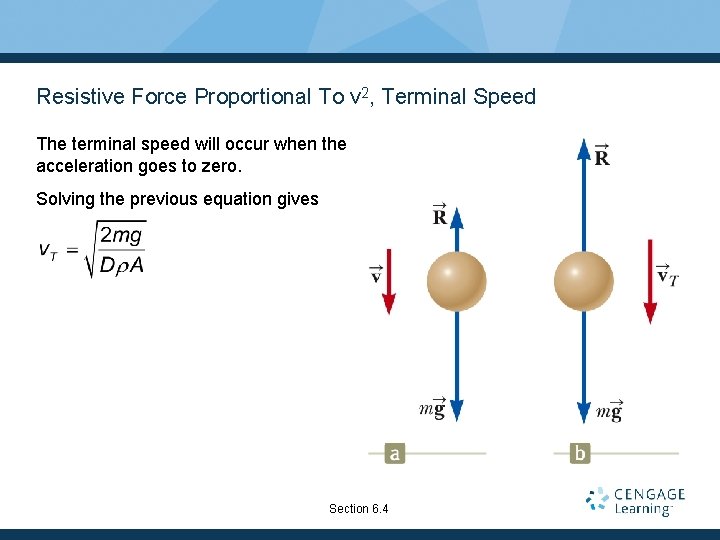 Resistive Force Proportional To $v^2$, Terminal Speed

The terminal speed will occur when the acceleration goes to zero.

Solving the previous equation gives

$v_T = \sqrt{\frac{2mg}{D\rho A}}$

$\vec{R}$

$\vec{v}$

$m\vec{g}$

a

$\vec{R}$

$\vec{v}_T$

$m\vec{g}$

b

Section 6.4

CENGAGE Learning